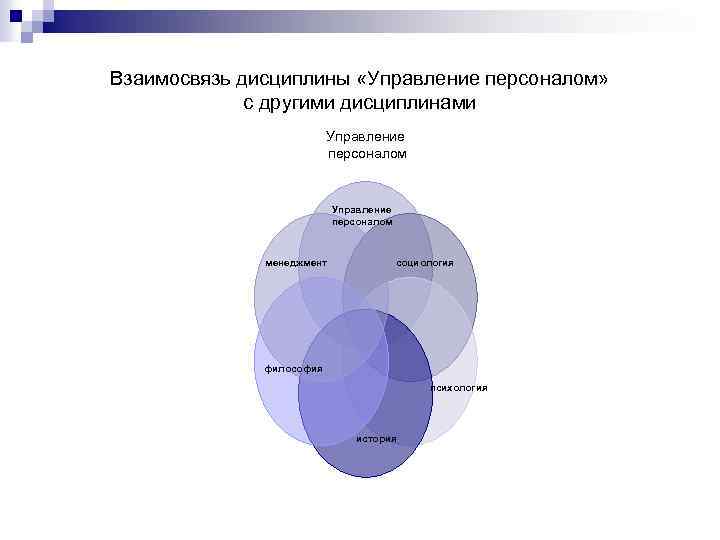 Взаимосвязь дисциплины «Управление персоналом» с другими дисциплинами

Управление персоналом

Управление персоналом

менеджмент

социология

философия

психология

история